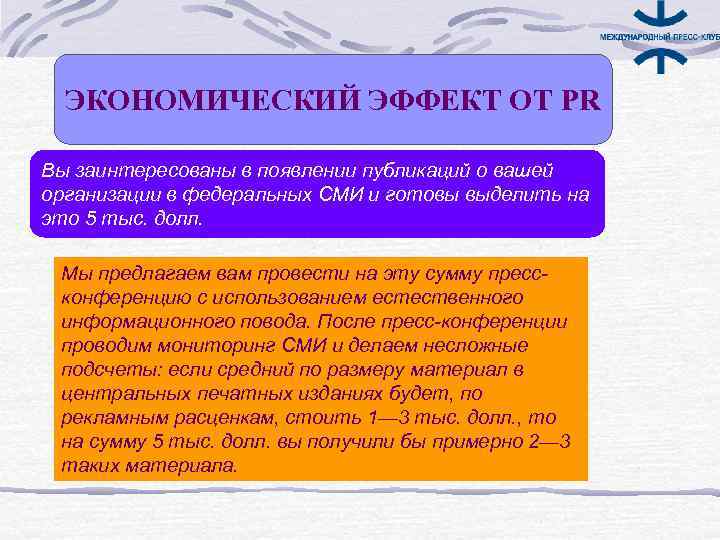 МЕЖДУНАРОДНЫЙ ПРЕСС-КЛУБ

ЭКОНОМИЧЕСКИЙ ЭФФЕКТ ОТ PR

Вы заинтересованы в появлении публикаций о вашей организации в федеральных СМИ и готовы выделить на это 5 тыс. долл.

Мы предлагаем вам провести на эту сумму пресс-конференцию с использованием естественного информационного повода. После пресс-конференции проводим мониторинг СМИ и делаем несложные подсчеты: если средний по размеру материал в центральных печатных изданиях будет, по рекламным расценкам, стоить 1—3 тыс. долл., то на сумму 5 тыс. долл. вы получили бы примерно 2—3 таких материала.